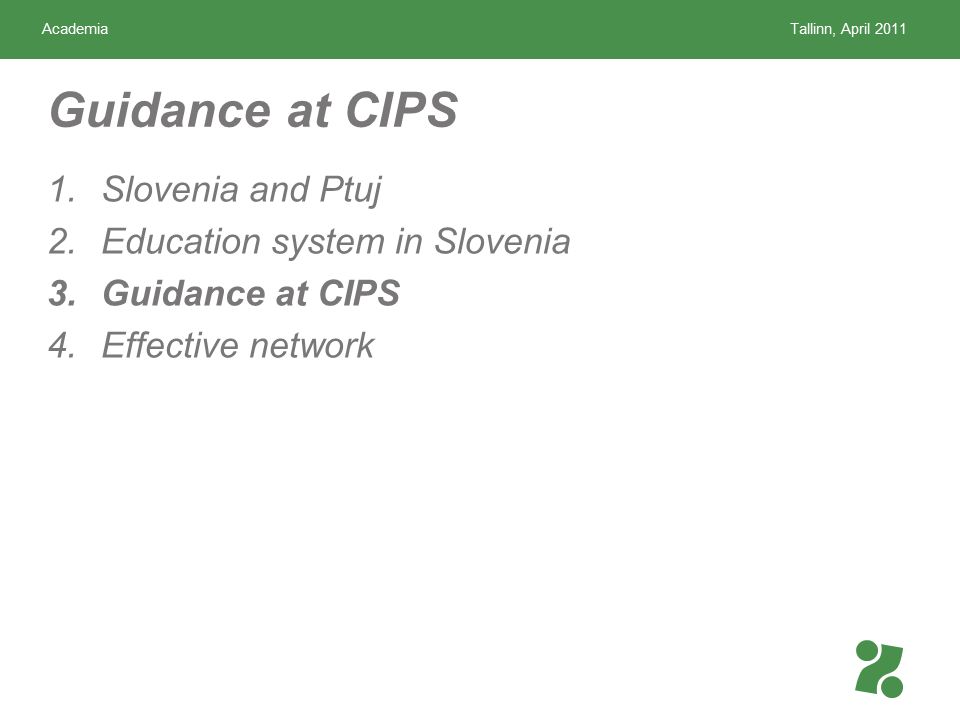 Academia

Tallinn, April 2011

Guidance at CIPS

1. Slovenia and Ptuj
2. Education system in Slovenia
3. Guidance at CIPS
4. Effective network